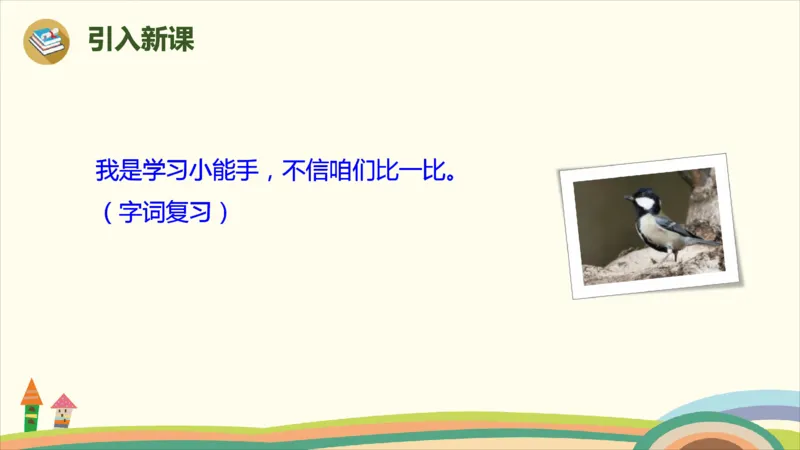 引入新课

我是学习小能手，不信咱们比一比。
（字词复习）